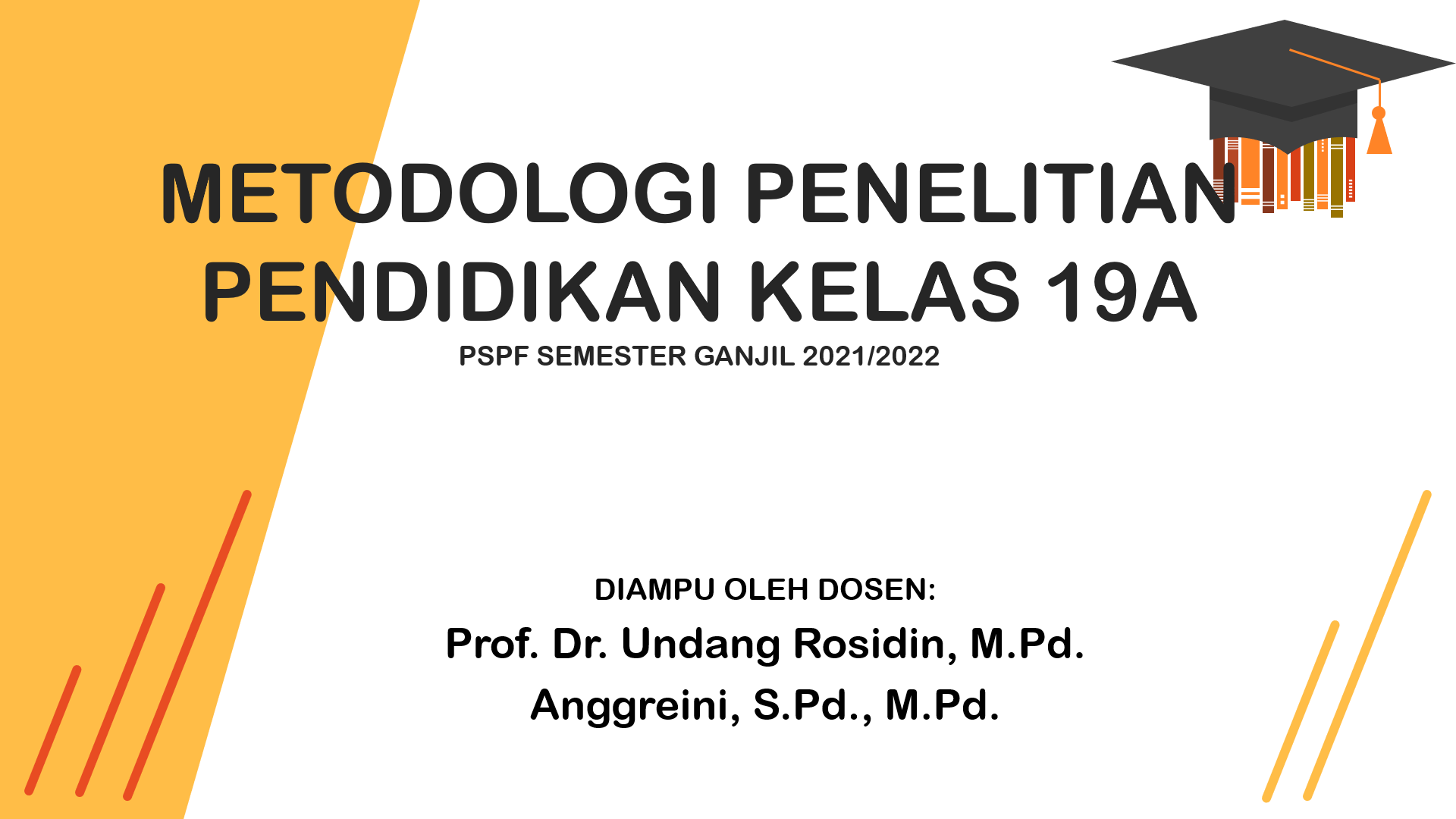 METODOLOGI PENELITIAN PENDIDIKAN KELAS 19A

PSPF SEMESTER GANJIL 2021/2022

DIAMPU OLEH DOSEN:

Prof. Dr. Undang Rosidin, M.Pd.

Anggreini, S.Pd., M.Pd.